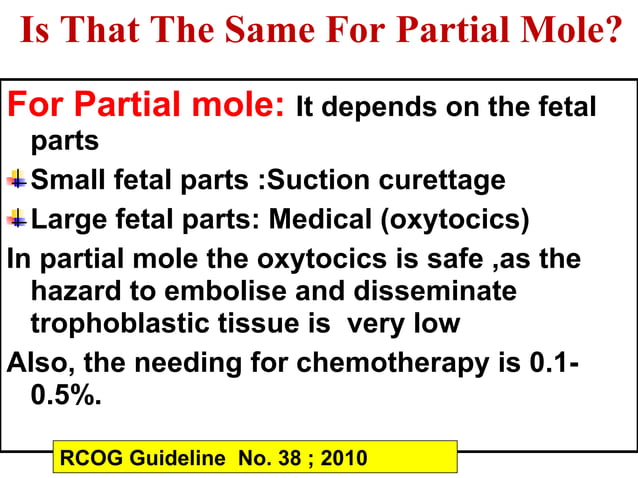 Is That The Same For Partial Mole?

For Partial mole: It depends on the fetal parts

Small fetal parts :Suction curettage

Large fetal parts: Medical (oxytocics)

In partial mole the oxytocics is safe ,as the hazard to embolise and disseminate trophoblastic tissue is very low

Also, the needing for chemotherapy is 0.1-0.5%.

RCOG Guideline No. 38 ; 2010